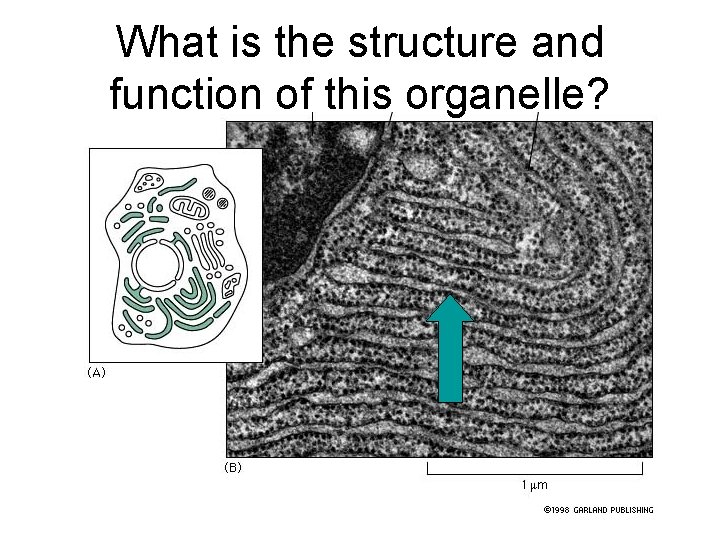 What is the structure and function of this organelle?

(A)

(B)

1 μm

©1998 GARLAND PUBLISHING